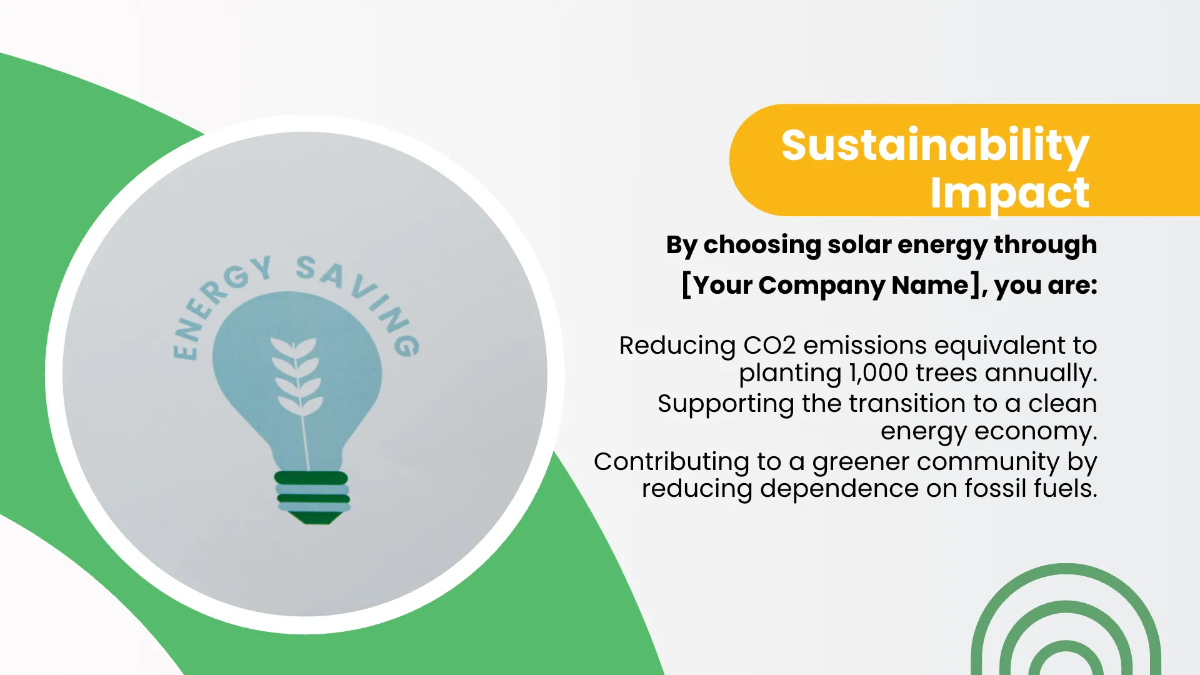 ENERGY SAVING

Sustainability Impact

By choosing solar energy through [Your Company Name], you are:

Reducing CO2 emissions equivalent to planting 1,000 trees annually.
Supporting the transition to a clean energy economy.
Contributing to a greener community by reducing dependence on fossil fuels.